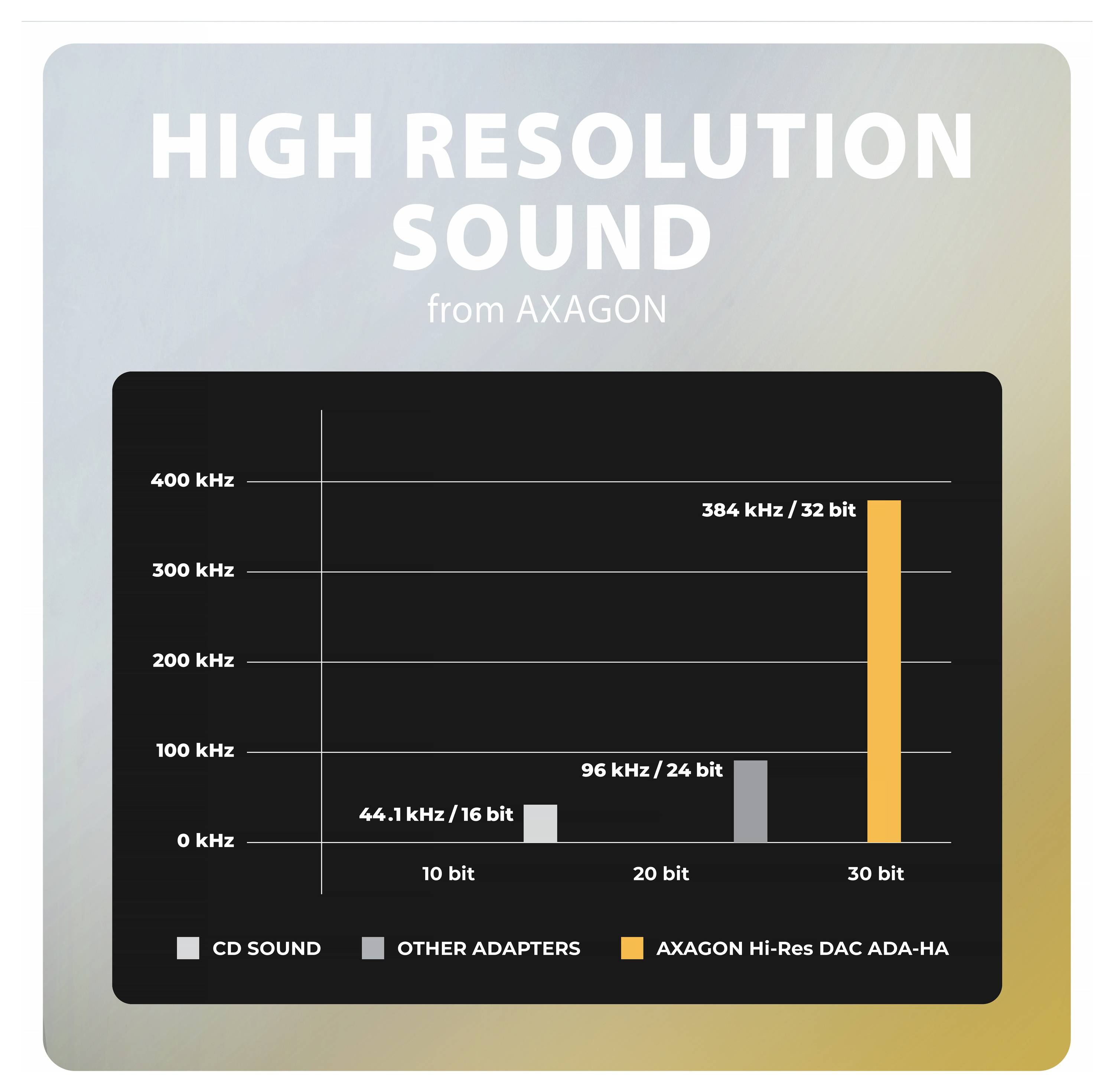 HIGH RESOLUTION SOUND

from AXAGON

400 kHz
300 kHz
200 kHz
100 kHz
0 kHz

384 kHz / 32 bit
96 kHz / 24 bit
44.1 kHz / 16 bit

10 bit
20 bit
30 bit

CD SOUND
OTHER ADAPTERS
AXAGON Hi-Res DAC ADA-HA